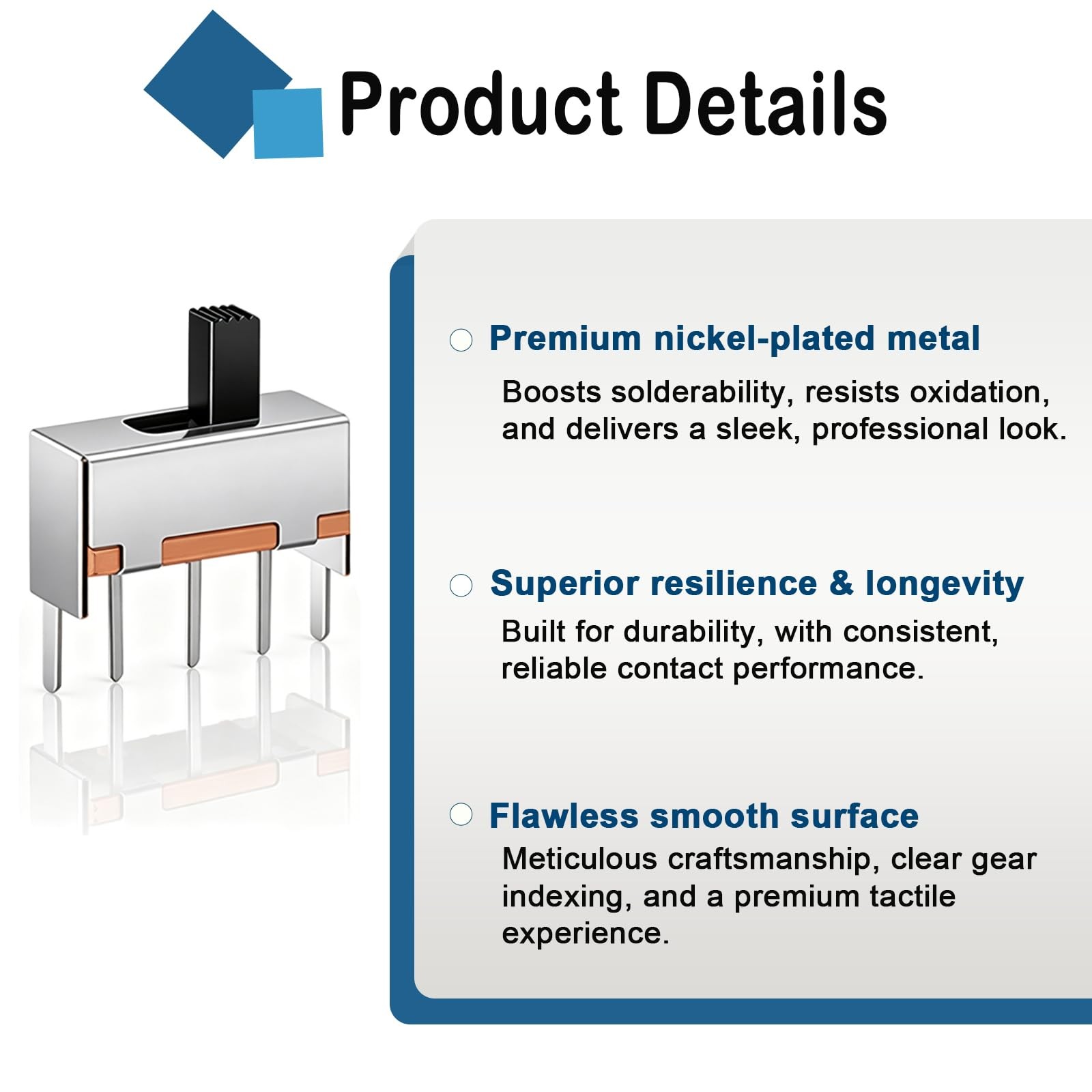 Product Details

Premium nickel-plated metal

Boosts solderability, resists oxidation, and delivers a sleek, professional look.

Superior resilience & longevity

Built for durability, with consistent, reliable contact performance.

Flawless smooth surface

Meticulous craftsmanship, clear gear indexing, and a premium tactile experience.